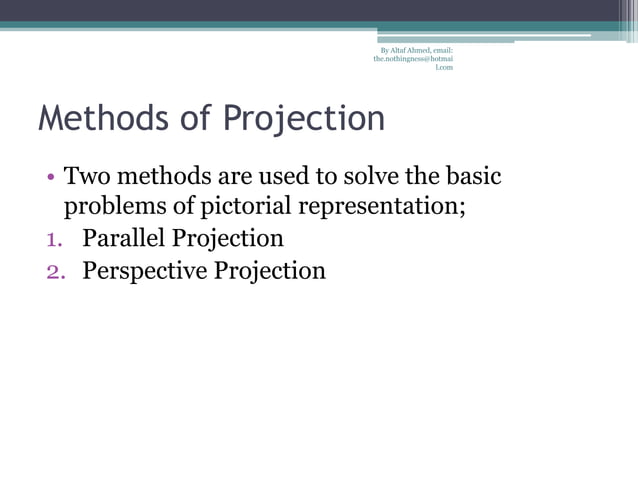 By Altaf Ahmed, email: the.nothingness@hotmail.com

Methods of Projection

• Two methods are used to solve the basic problems of pictorial representation;

1. Parallel Projection
2. Perspective Projection